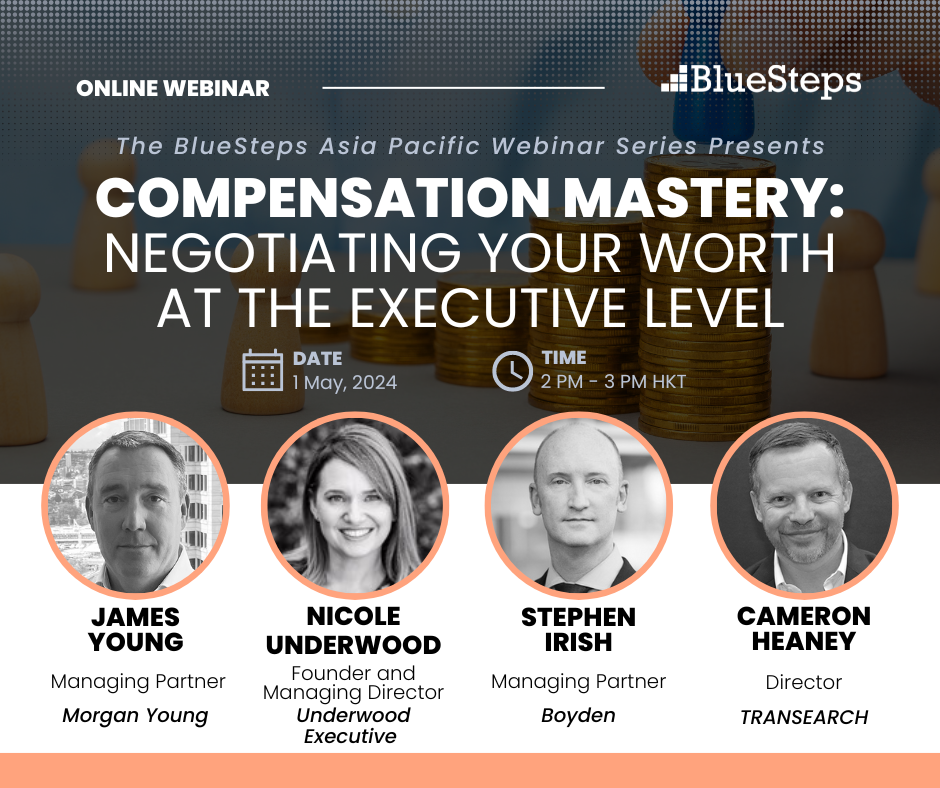 ONLINE WEBINAR

BlueSteps

The BlueSteps Asia Pacific Webinar Series Presents

COMPENSATION MASTERY: NEGOTIATING YOUR WORTH AT THE EXECUTIVE LEVEL

DATE
1 May, 2024

TIME
2 PM - 3 PM HKT

JAMES YOUNG
Managing Partner
Morgan Young

NICOLE UNDERWOOD
Founder and Managing Director
Underwood Executive

STEPHEN IRISH
Managing Partner
Boyden

CAMERON HEANEY
Director
TRANSEARCH